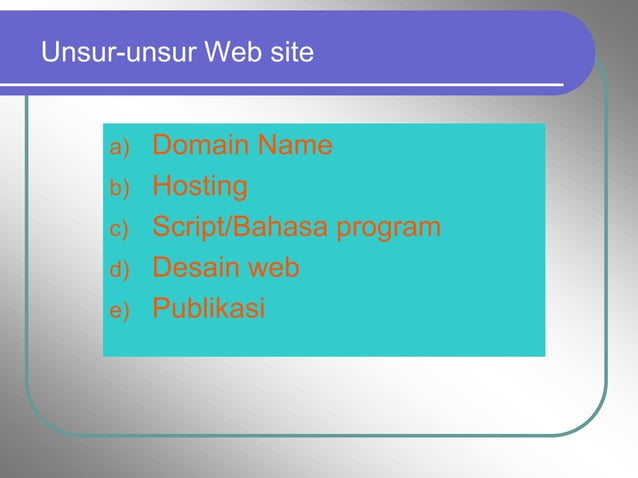 Unsur-unsur Web site

a) Domain Name
b) Hosting
c) Script/Bahasa program
d) Desain web
e) Publikasi